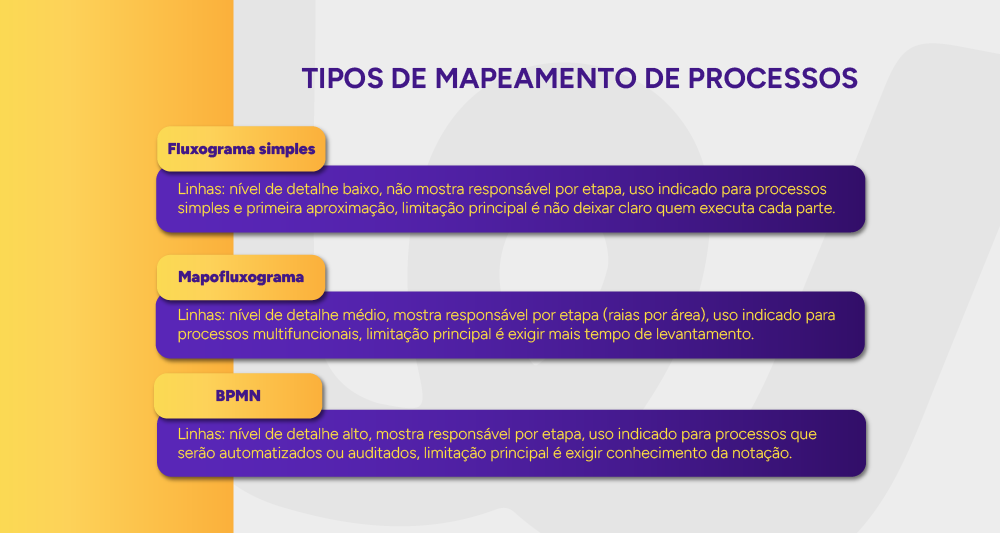 TIPOS DE MAPEAMENTO DE PROCESSOS

Fluxograma simples

Linhas: nível de detalhe baixo, não mostra responsável por etapa, uso indicado para processos simples e primeira aproximação, limitação principal é não deixar claro quem executa cada parte.

Mapofluxograma

Linhas: nível de detalhe médio, mostra responsável por etapa (raias por área), uso indicado para processos multifuncionais, limitação principal é exigir mais tempo de levantamento.

BPMN

Linhas: nível de detalhe alto, mostra responsável por etapa, uso indicado para processos que serão automatizados ou auditados, limitação principal é exigir conhecimento da notação.